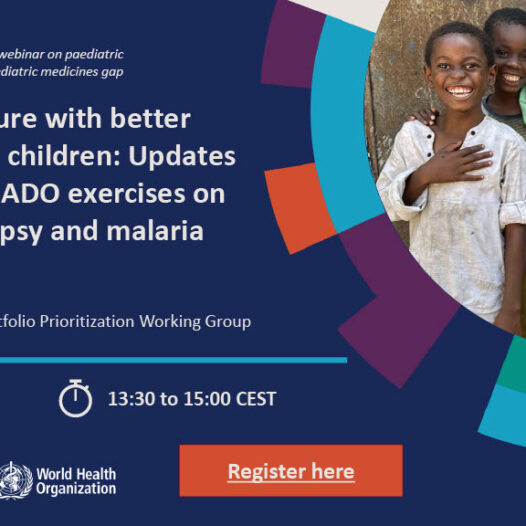 webinar on paediatric
diatric medicines gap

ure with better
children: Updates
ADO exercises on
psy and malaria

tfolio Prioritization Working Group

13:30 to 15:00 CEST

World Health Organization

Register here